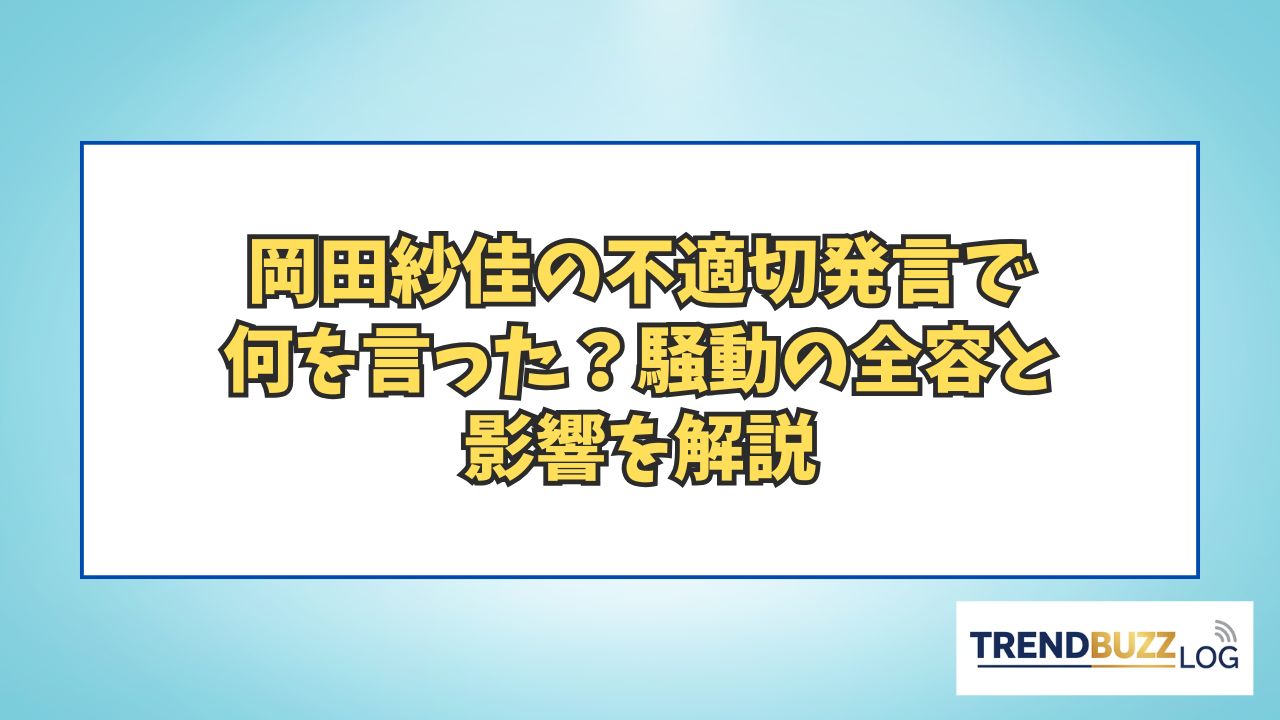 岡田紗佳の不適切発言で何を言った？騒動の全容と影響を解説

TRENDBUZZ LOG